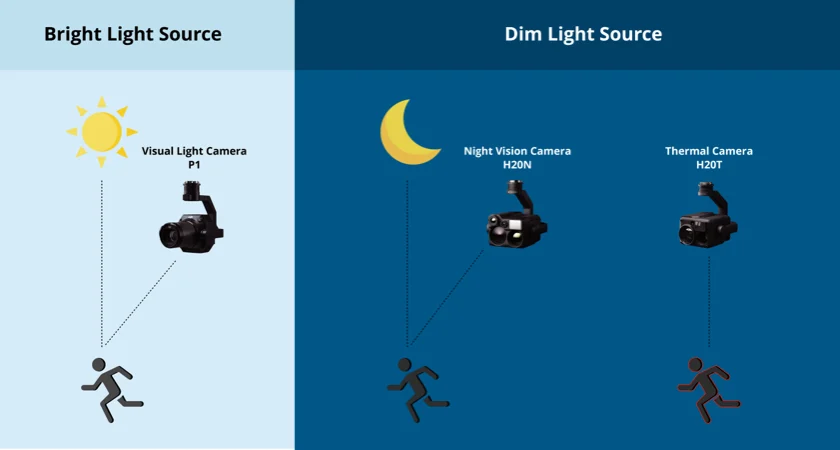 Bright Light Source

Visual Light Camera
P1

Dim Light Source

Night Vision Camera
H20N

Thermal Camera
H20T